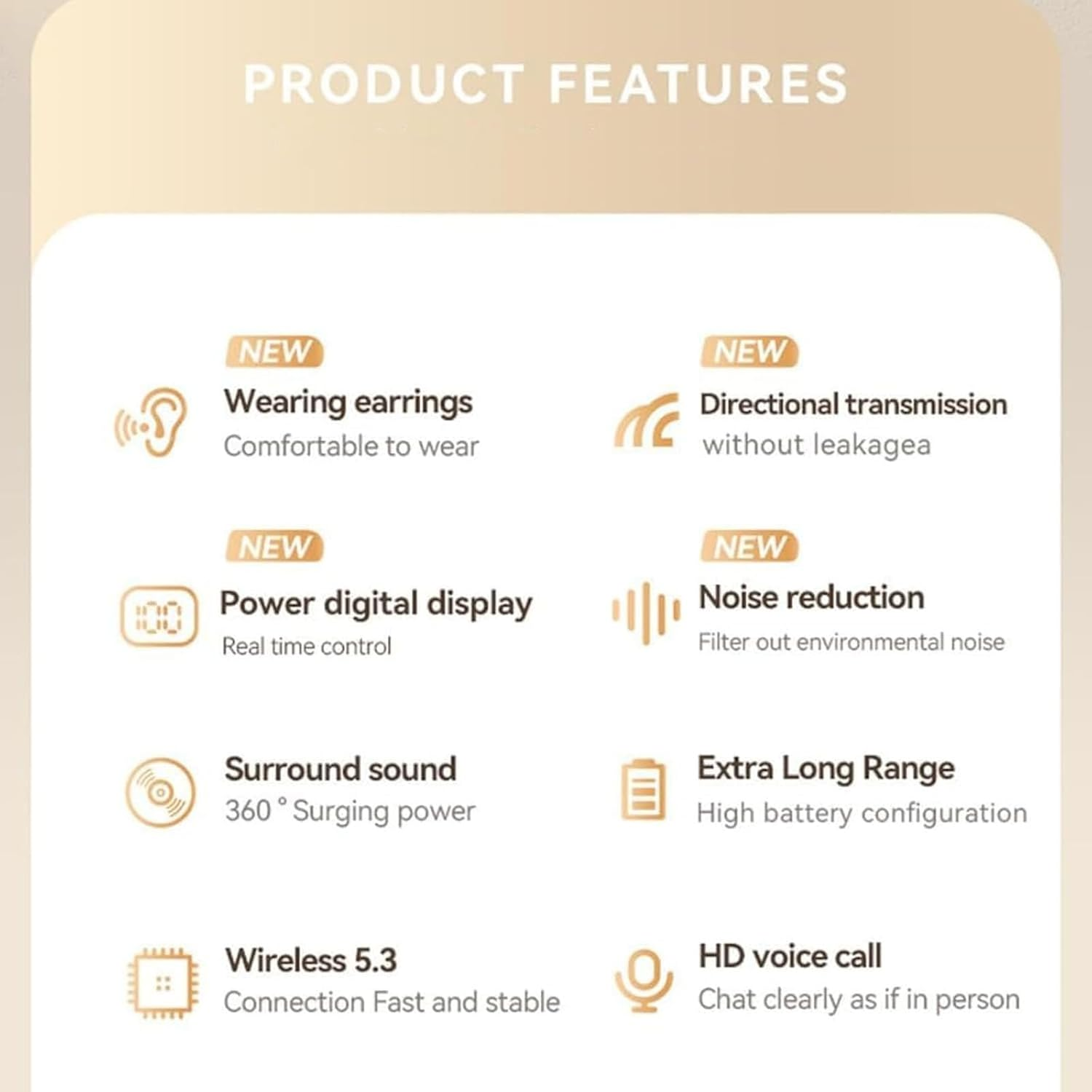 PRODUCT FEATURES

NEW
Wearing earrings
Comfortable to wear

NEW
Directional transmission
without leakagea

NEW
Power digital display
Real time control

NEW
Noise reduction
Filter out environmental noise

Surround sound
360 ° Surging power

Extra Long Range
High battery configuration

Wireless 5.3
Connection Fast and stable

HD voice call
Chat clearly as if in person